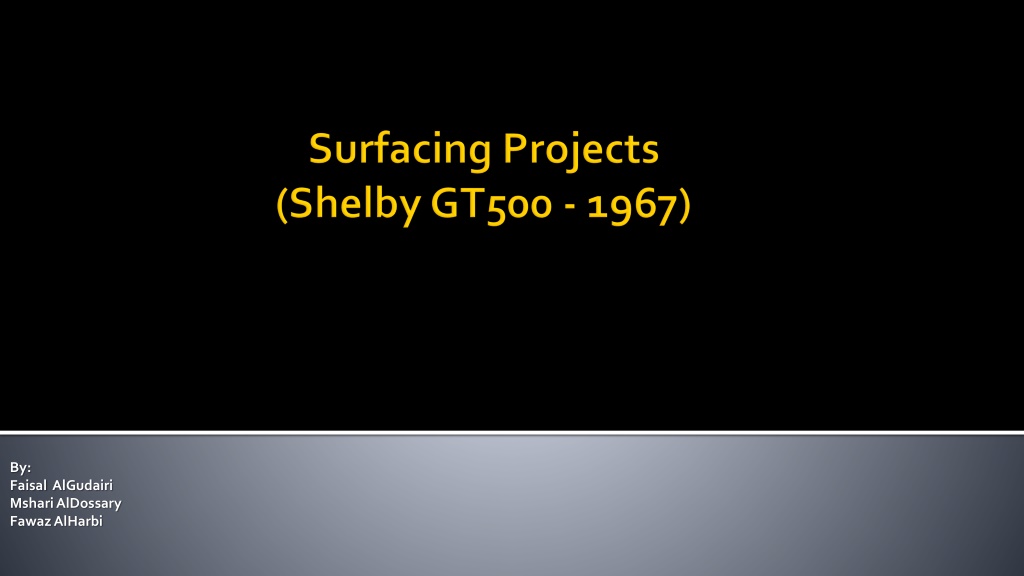 Surfacing Projects
(Shelby GT500 - 1967)

By:
Faisal AlGudairi
Mshari AlDossary
Fawaz AlHarbi